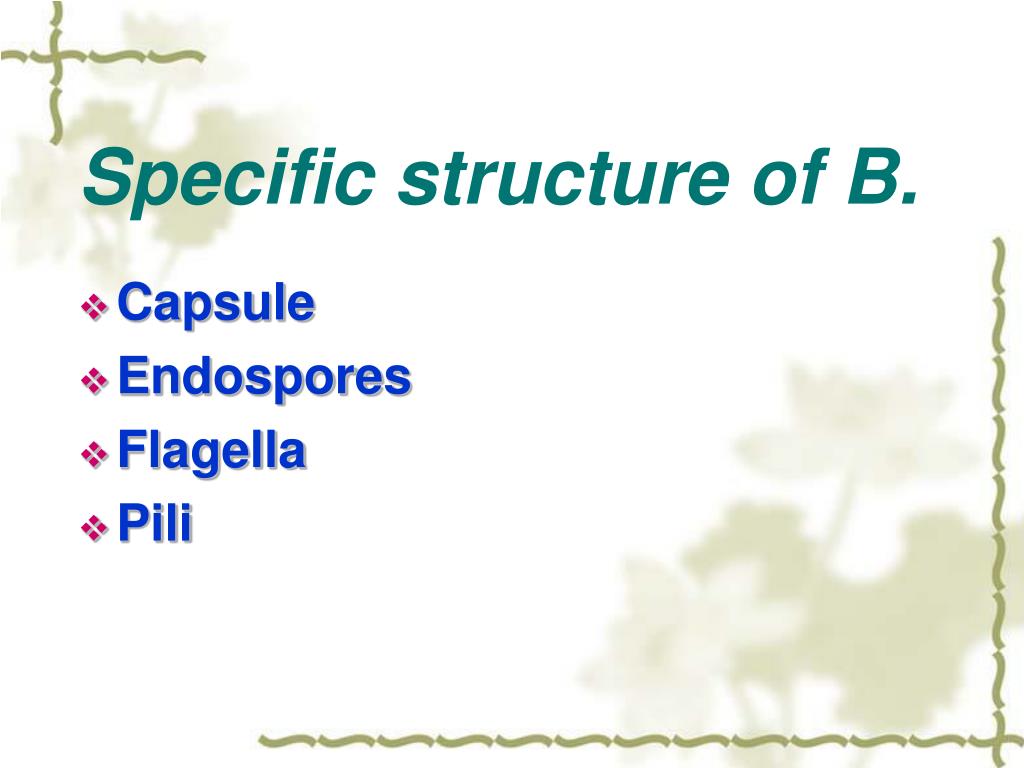 Specific structure of B.

❖ Capsule
❖ Endospores
❖ Flagella
❖ Pili